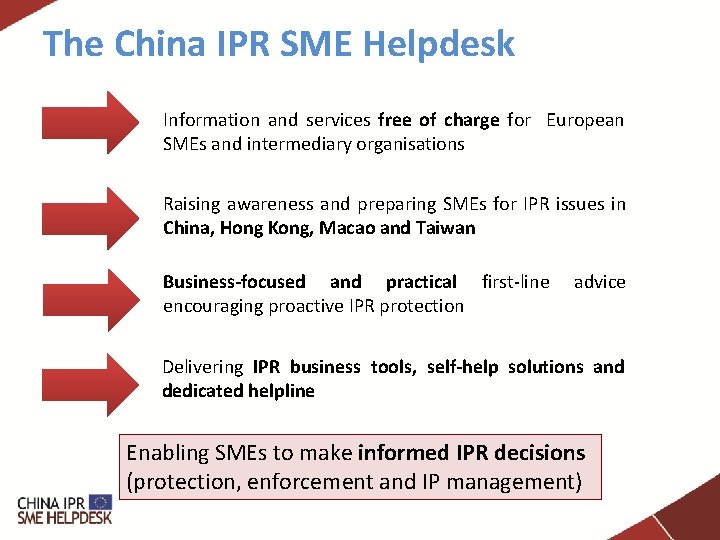 The China IPR SME Helpdesk

Information and services free of charge for European SMEs and intermediary organisations

Raising awareness and preparing SMEs for IPR issues in China, Hong Kong, Macao and Taiwan

Business-focused and practical first-line advice encouraging proactive IPR protection

Delivering IPR business tools, self-help solutions and dedicated helpline

Enabling SMEs to make informed IPR decisions (protection, enforcement and IP management)

CHINA IPR
SME HELPDESK